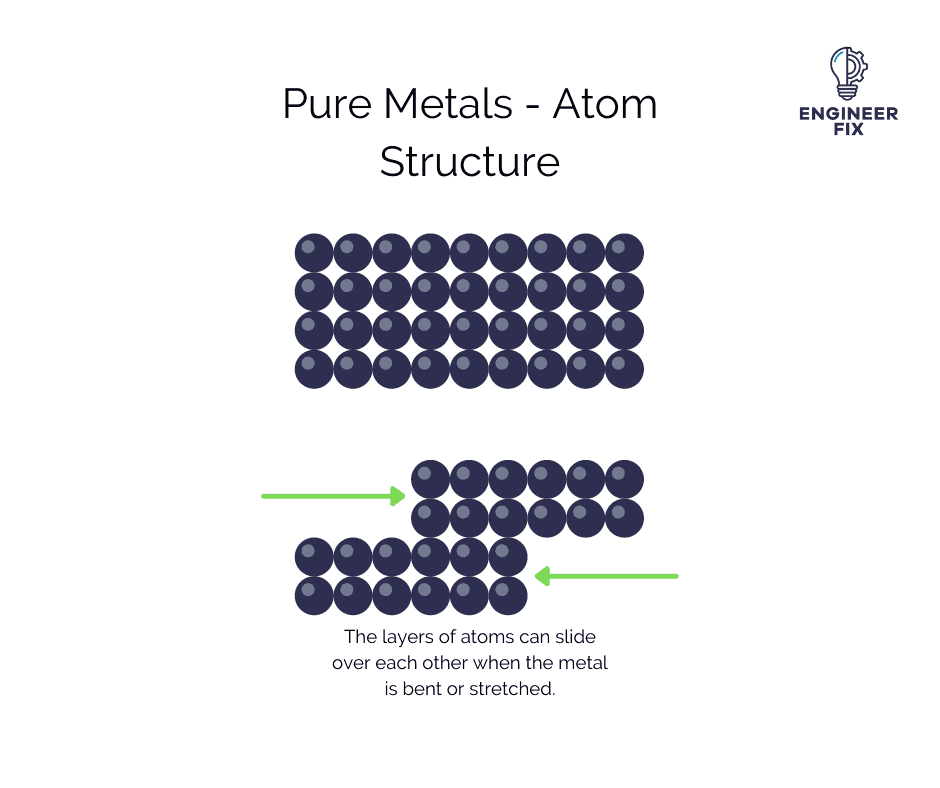 Pure Metals - Atom Structure

ENGINEER FIX

The layers of atoms can slide over each other when the metal is bent or stretched.